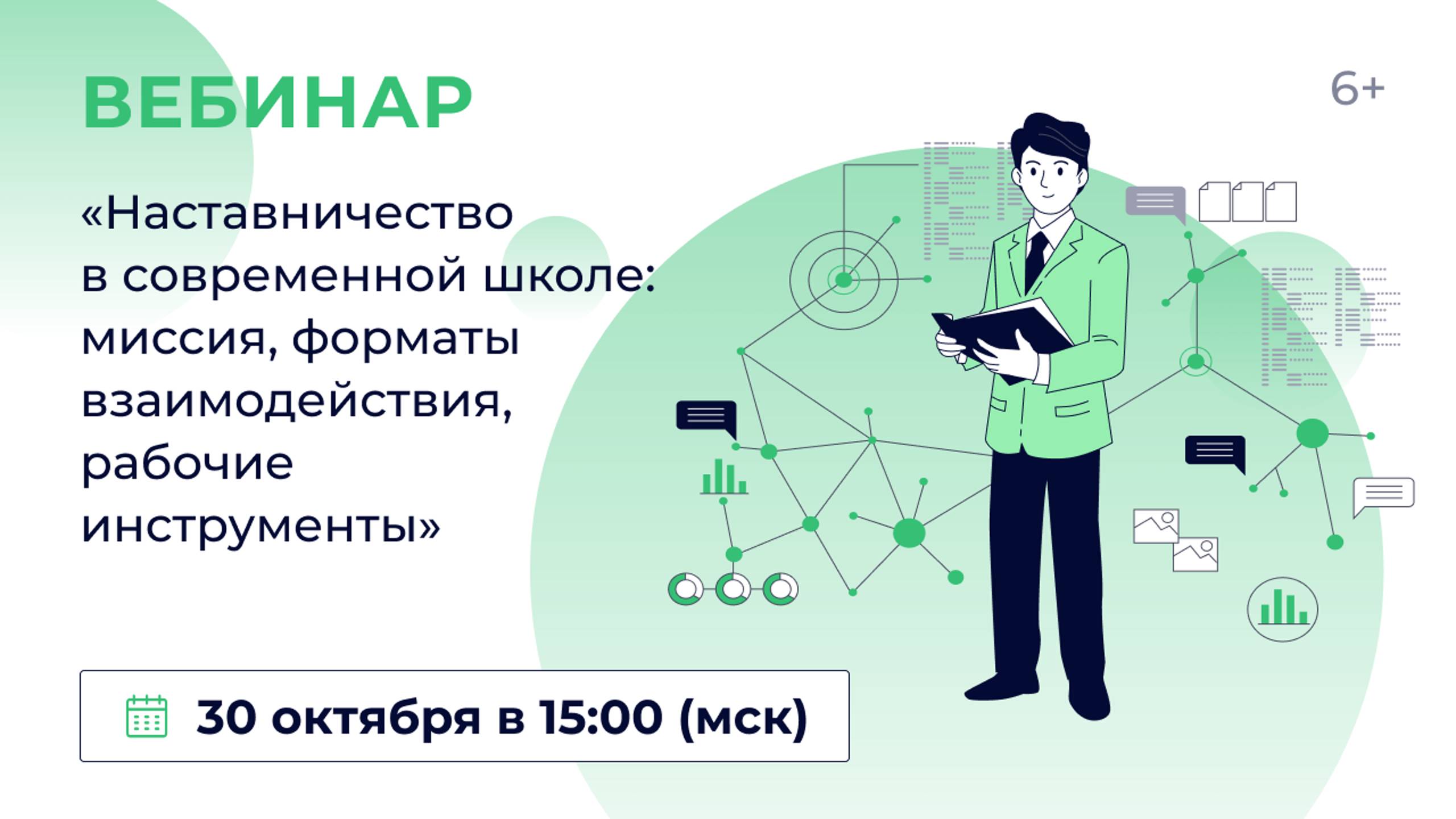 ВЕБИНАР

6+

«Наставничество в современной школе: миссия, форматы взаимодействия, рабочие инструменты»

30 октября в 15:00 (мск)